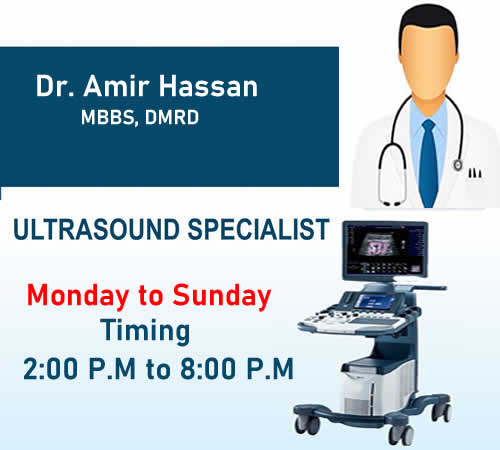 Dr. Amir Hassan
MBBS, DMRD

ULTRASOUND SPECIALIST

Monday to Sunday
Timing
2:00 P.M to 8:00 P.M